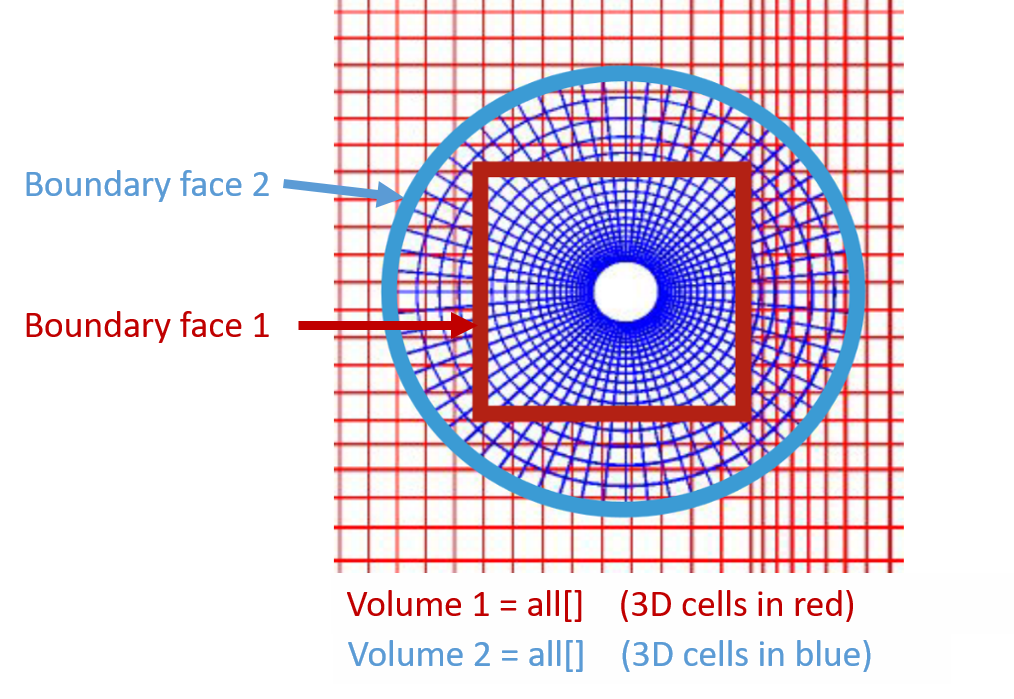 Boundary face 2

Boundary face 1

Volume 1 = all[] (3D cells in red)
Volume 2 = all[] (3D cells in blue)